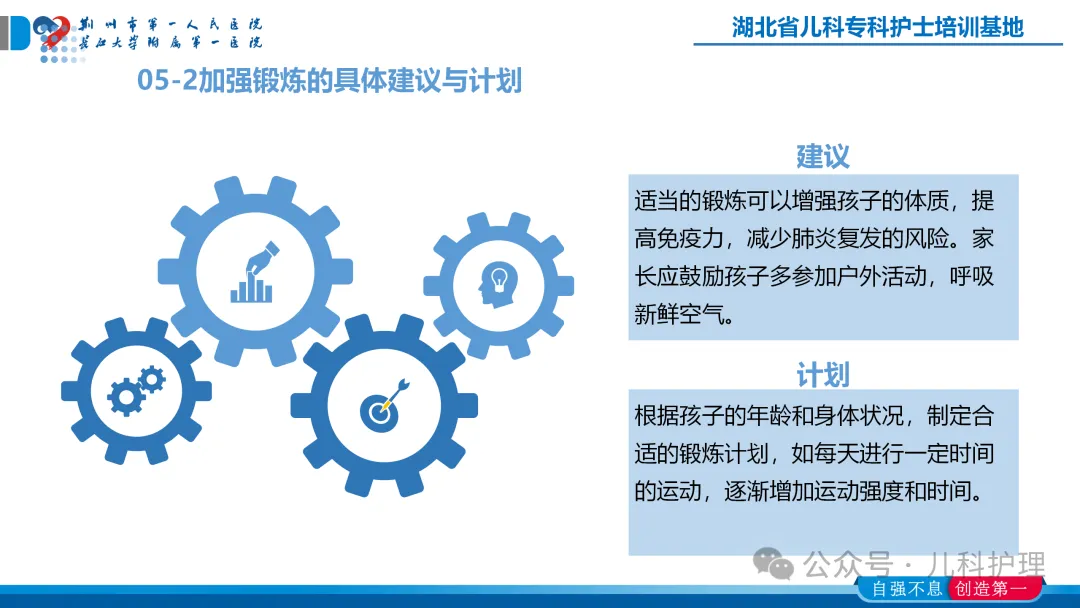 荆州市第一人民医院
长江大学附属第一医院

湖北省儿科专科护士培训基地

05-2加强锻炼的具体建议与计划

建议

适当的锻炼可以增强孩子的体质，提高免疫力，减少肺炎复发的风险。家长应鼓励孩子多参加户外活动，呼吸新鲜空气。

计划

根据孩子的年龄和身体状况，制定合适的锻炼计划，如每天进行一定时间的运动，逐渐增加运动强度和时间。

公众号 · 儿科护理

自强不息 创造第一